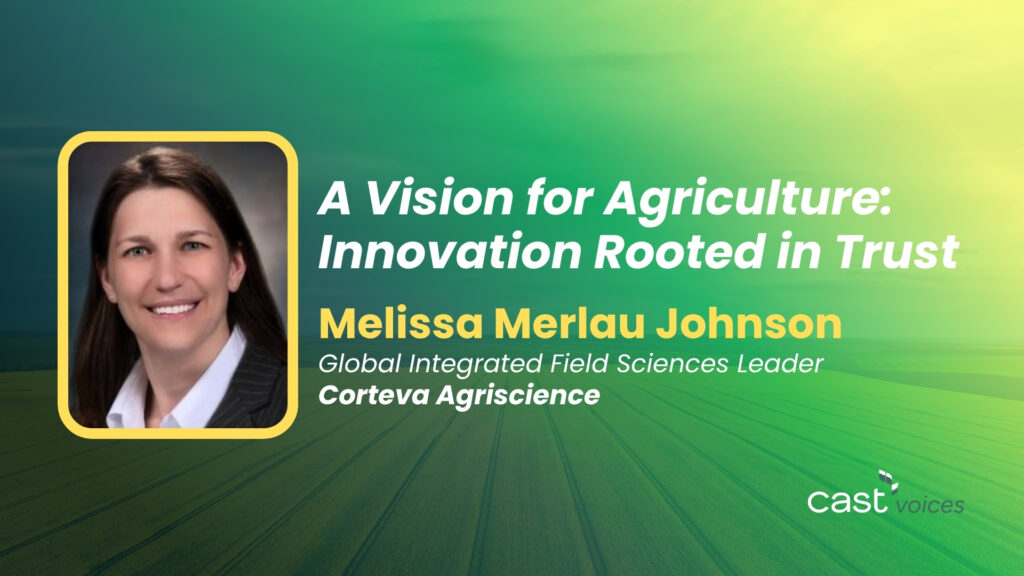 A Vision for Agriculture: Innovation Rooted in Trust

Melissa Merlau Johnson

Global Integrated Field Sciences Leader

Corteva Agriscience

cast voices